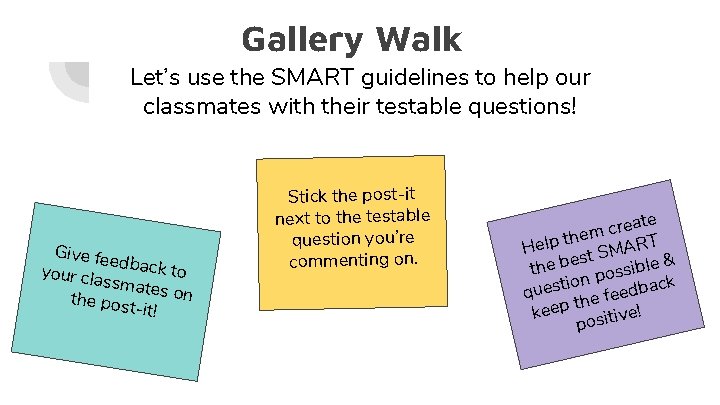 Gallery Walk

Let's use the SMART guidelines to help our classmates with their testable questions!

Give feedback to your classmates on the post-it!

Stick the post-it next to the testable question you're commenting on.

Help them create the best SMART question possible & keep the feedback positive!